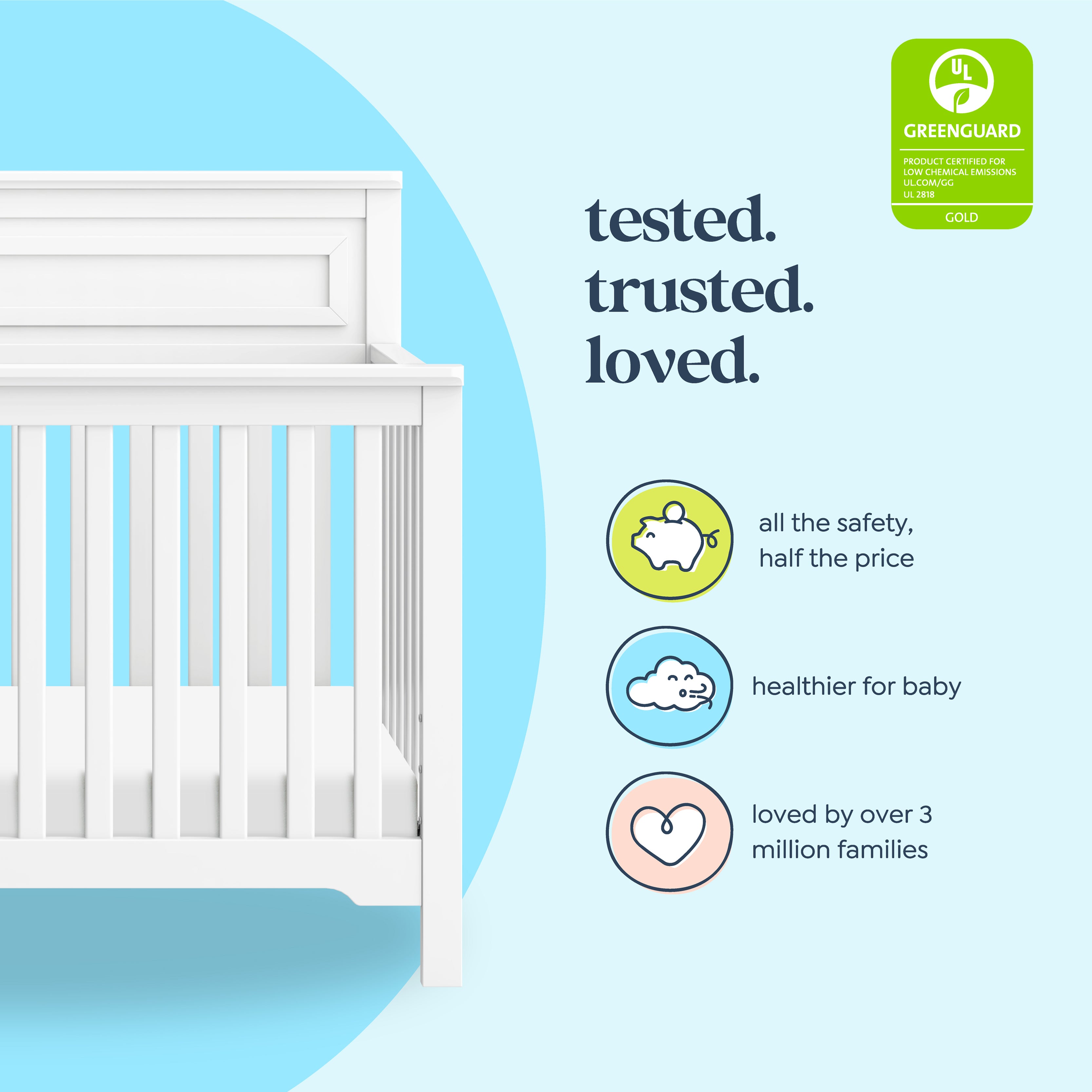 UL

GREENGUARD

PRODUCT CERTIFIED FOR LOW CHEMICAL EMISSIONS UL.COM/GG UL 2818

GOLD

tested.
trusted.
loved.

all the safety, half the price

healthier for baby

loved by over 3 million families